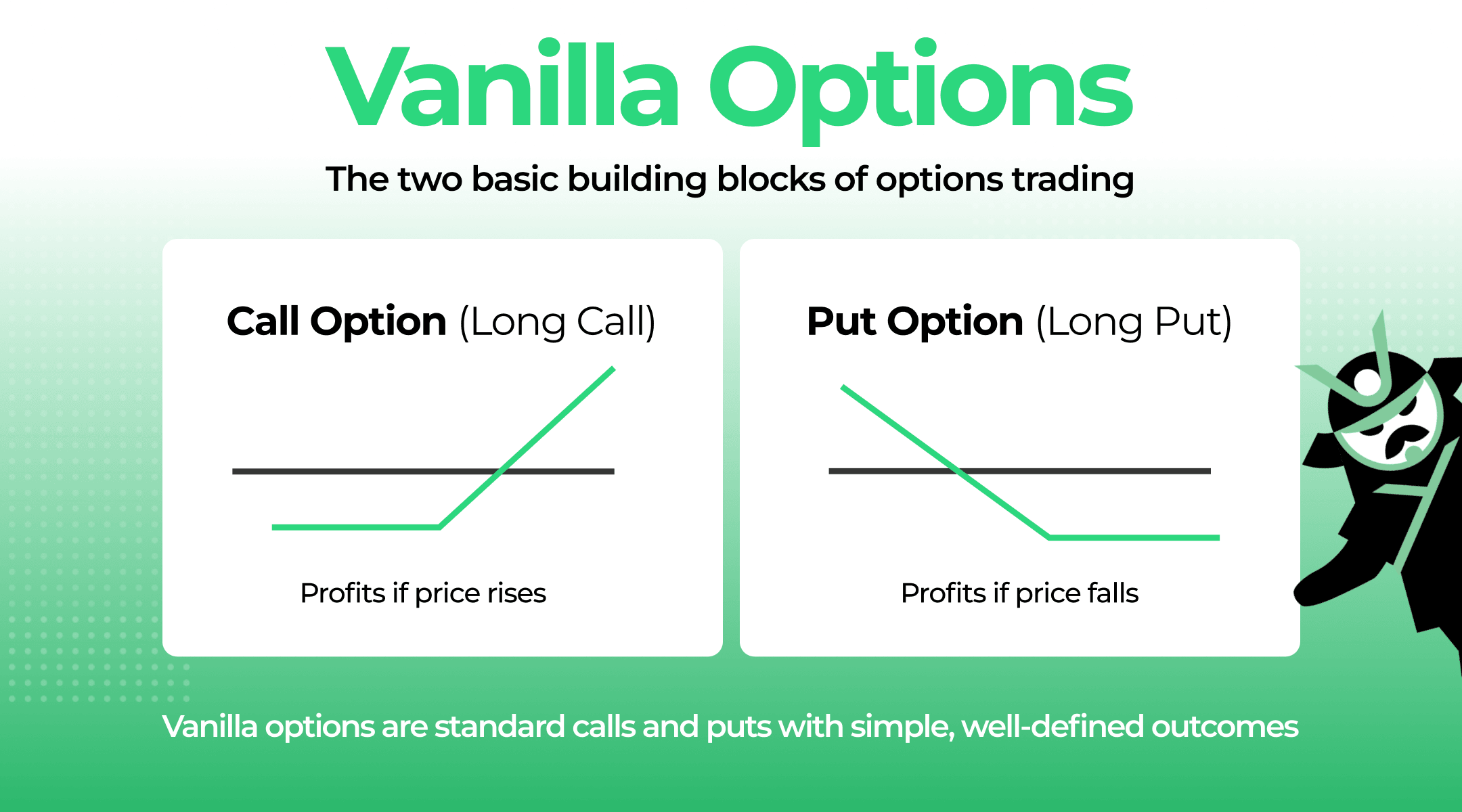 Vanilla Options

The two basic building blocks of options trading

Call Option (Long Call)

Profits if price rises

Put Option (Long Put)

Profits if price falls

Vanilla options are standard calls and puts with simple, well-defined outcomes